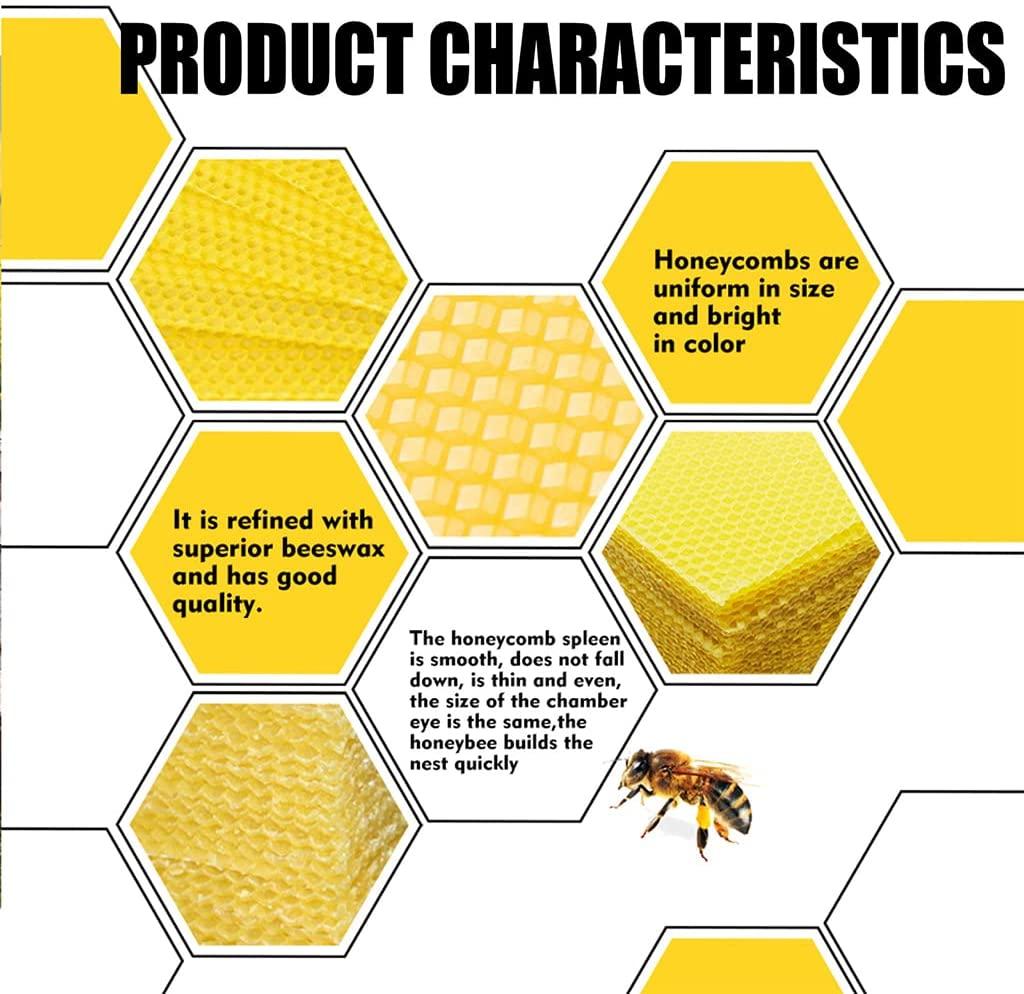 PRODUCT CHARACTERISTICS

Honeycombs are uniform in size and bright in color

It is refined with superior beeswax and has good quality.

The honeycomb spleen is smooth, does not fall down, is thin and even, the size of the chamber eye is the same,the honeybee builds the nest quickly